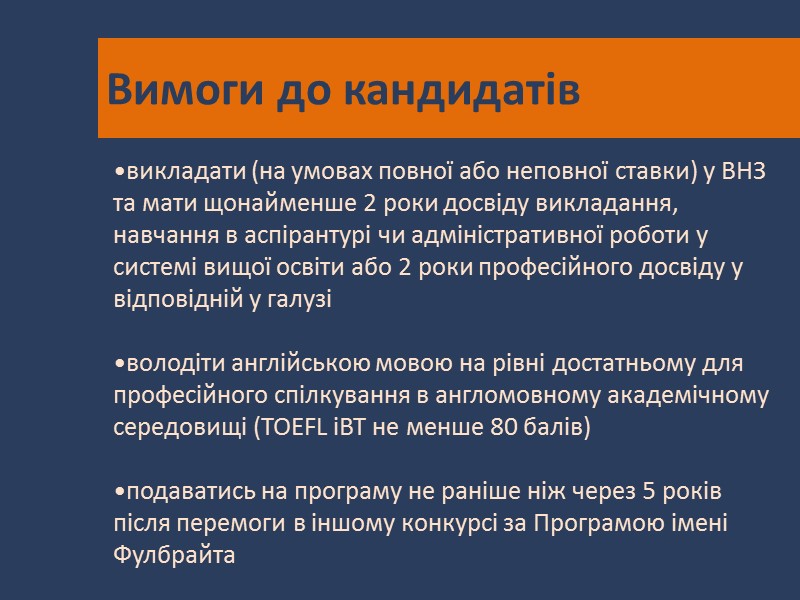 Вимоги до кандидатів

•викладати (на умовах повної або неповної ставки) у ВНЗ та мати щонайменше 2 роки досвіду викладання, навчання в аспірантурі чи адміністративної роботи у системі вищої освіти або 2 роки професійного досвіду у відповідній у галузі

•володіти англійською мовою на рівні достатньому для професійного спілкування в англомовному академічному середовищі (TOEFL iBT не менше 80 балів)

•подаватись на програму не раніше ніж через 5 років після перемоги в іншому конкурсі за Програмою імені Фулбрайта